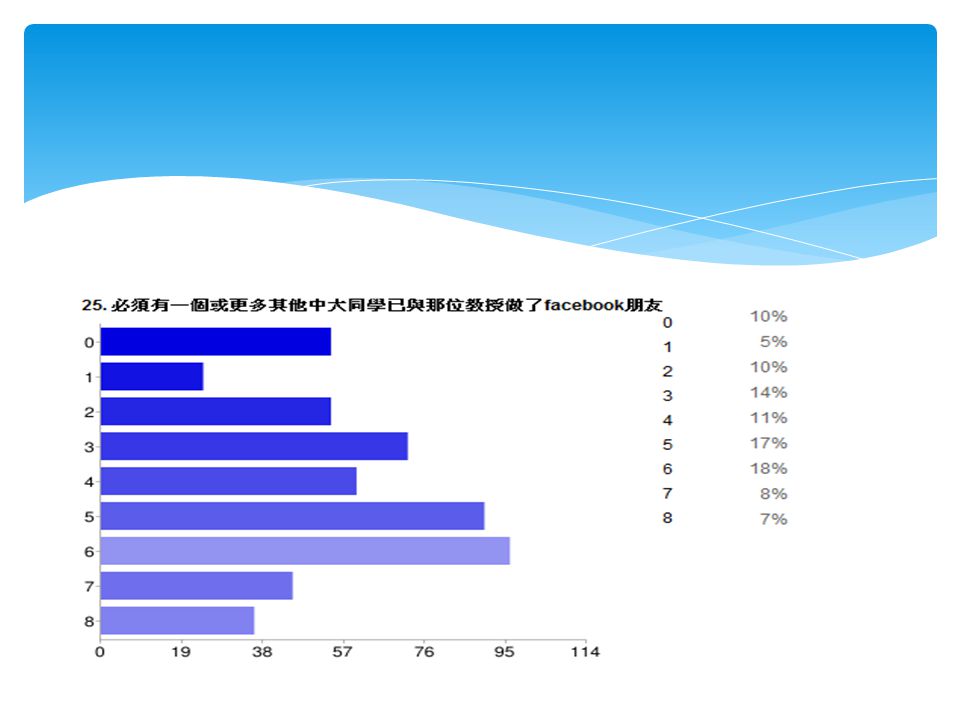 25. 必須有一個或更多其他中大同學已與那位教授做了facebook朋友

0
1
2
3
4
5
6
7
8

0 19 38 57 76 95 114

| | |
|---|---|
| 0 | 10% |
| 1 | 5% |
| 2 | 10% |
| 3 | 14% |
| 4 | 11% |
| 5 | 17% |
| 6 | 18% |
| 7 | 8% |
| 8 | 7% |